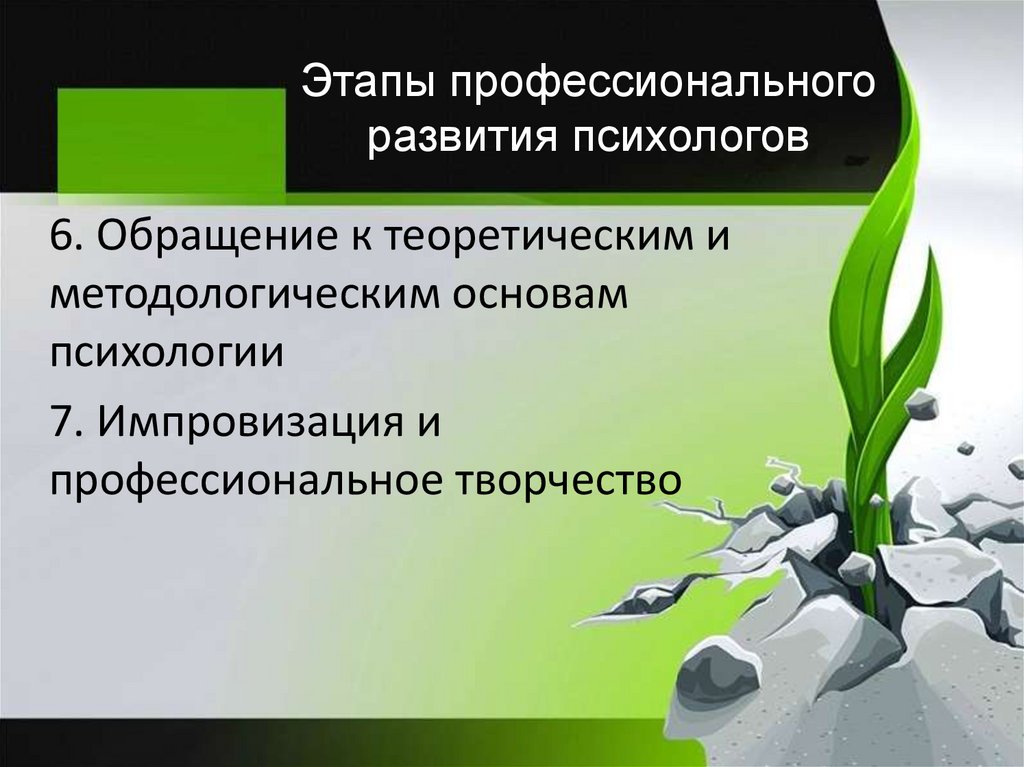 Этапы профессионального развития психологов

6. Обращение к теоретическим и методологическим основам психологии

7. Импровизация и профессиональное творчество